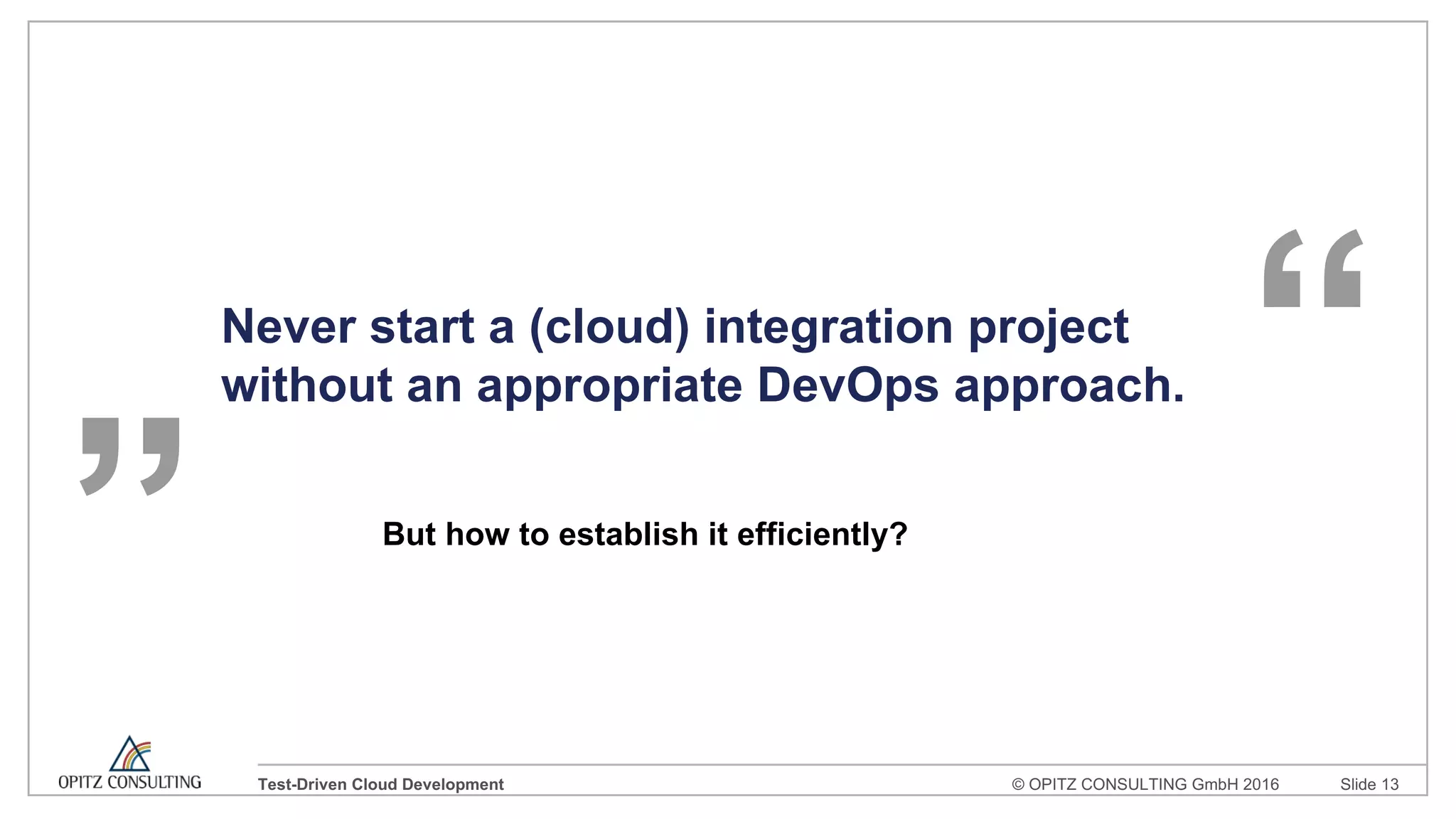 “
Never start a (cloud) integration project without an appropriate DevOps approach.
”

But how to establish it efficiently?

OPITZ CONSULTING

Test-Driven Cloud Development

© OPITZ CONSULTING GmbH 2016

Slide 13